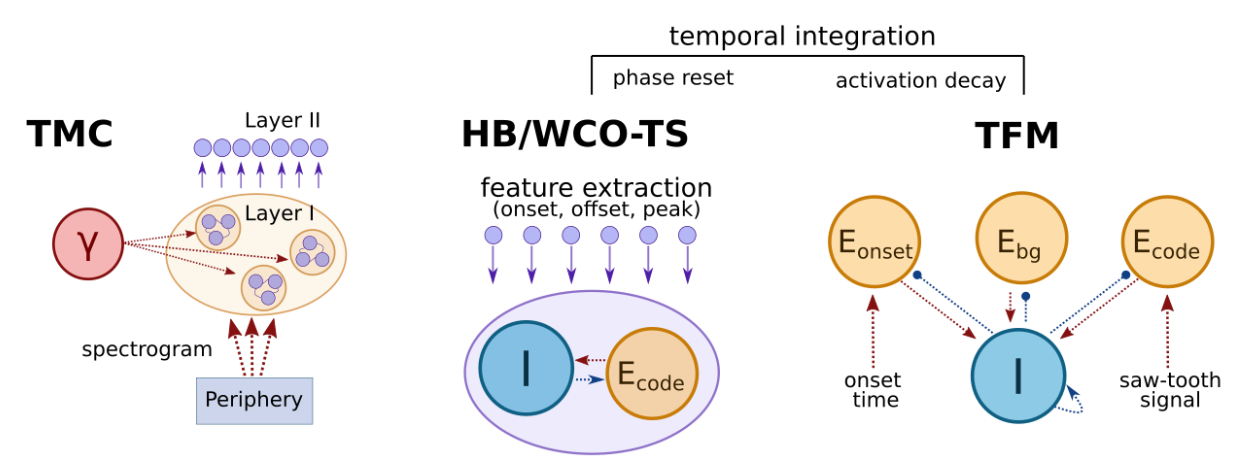 temporal integration

phase reset

activation decay

TMC

Layer II

Layer I

γ

spectrogram

Periphery

HB/WCO-TS

feature extraction
(onset, offset, peak)

I

$E_{code}$

TFM

$E_{onset}$

$E_{bg}$

$E_{code}$

onset time

I

saw-tooth signal